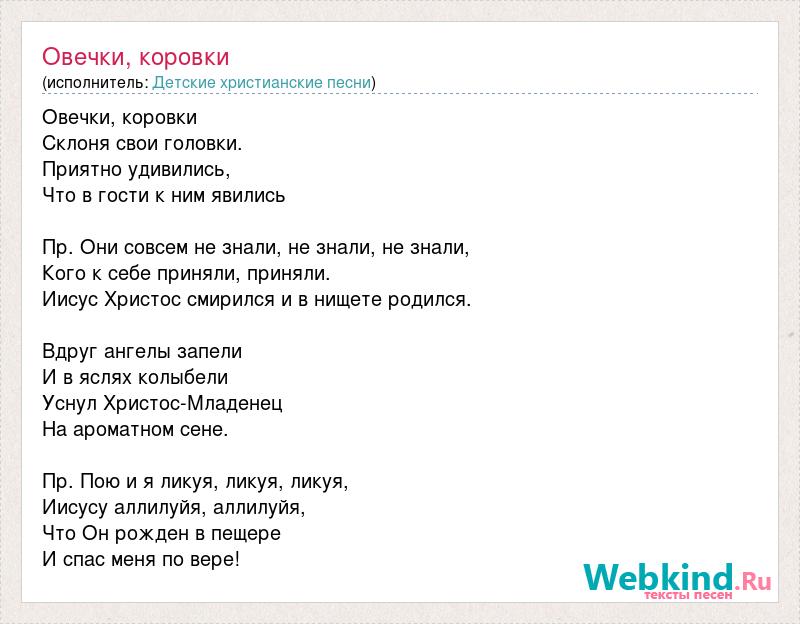 Овечки, коровки
(исполнитель: Детские христианские песни)

Овечки, коровки
Склоня свои головки.
Приятно удивились,
Что в гости к ним явились

Пр. Они совсем не знали, не знали, не знали,
Кого к себе приняли, приняли.
Иисус Христос смирился и в нищете родился.

Вдруг ангелы запели
И в яслях колыбели
Уснул Христос-Младенец
На ароматном сене.

Пр. Пою и я ликуя, ликуя, ликуя,
Иисусу аллилуйя, аллилуйя,
Что Он рожден в пещере
И спас меня по вере!

Webkind.Ru
тексты песен